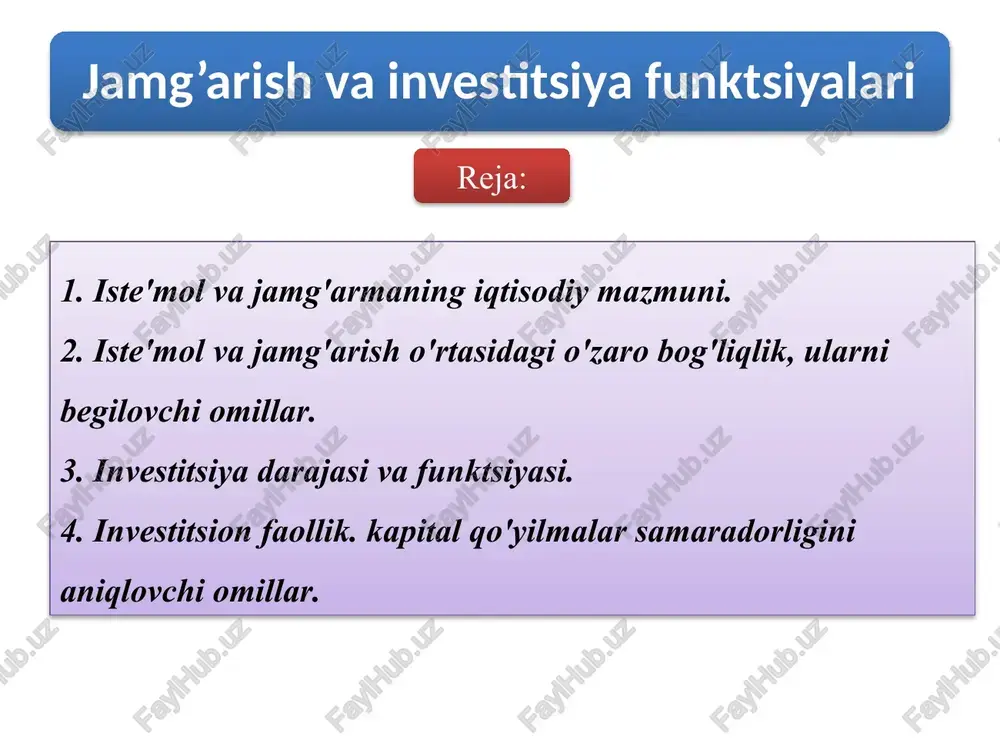 Jamg’arish va investitsiya funktsiyalari

Reja:

1. Iste'mol va jamg'armaning iqtisodiy mazmuni.
2. Iste'mol va jamg'arish o'rtasidagi o'zaro bog'liqlik, ularni begilovchi omillar.
3. Investitsiya darajasi va funktsiyasi.
4. Investitsion faollik. kapital qo'yilmalar samaradorligini aniqlovchi omillar.

FaylHub.uz